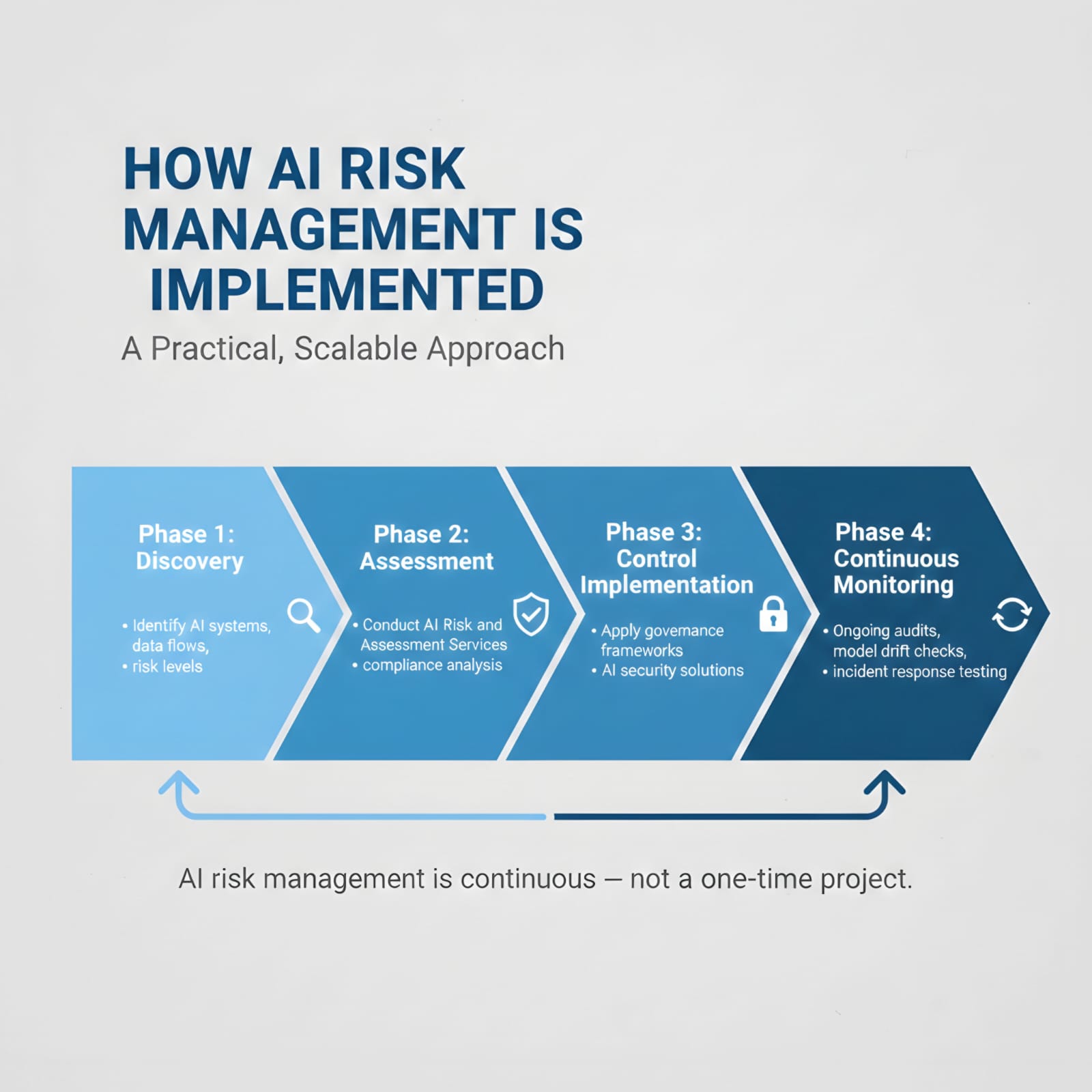 HOW AI RISK MANAGEMENT IS IMPLEMENTED

A Practical, Scalable Approach

Phase 1: Discovery

• Identify AI systems, data flows,
• risk levels

Phase 2: Assessment

• Conduct AI Risk and Assessment Services
• compliance analysis

Phase 3: Control Implementation

• Apply governance frameworks
• AI security solutions

Phase 4: Continuous Monitoring

• Ongoing audits, model drift checks,
• incident response testing

AI risk management is continuous — not a one-time project.